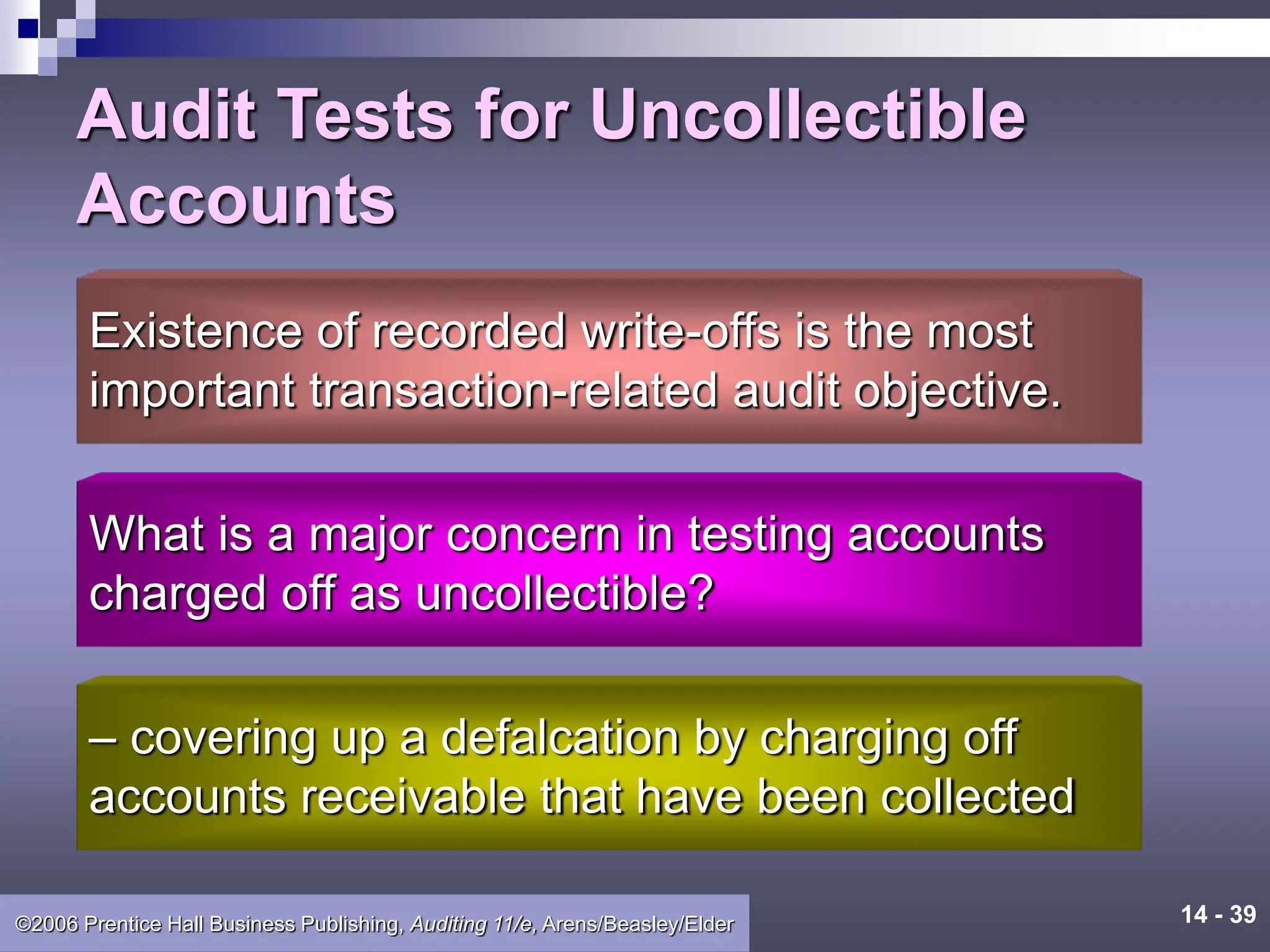 Audit Tests for Uncollectible Accounts

Existence of recorded write-offs is the most important transaction-related audit objective.

What is a major concern in testing accounts charged off as uncollectible?

– covering up a defalcation by charging off accounts receivable that have been collected

©2006 Prentice Hall Business Publishing, Auditing 11/e, Arens/Beasley/Elder

14 - 39